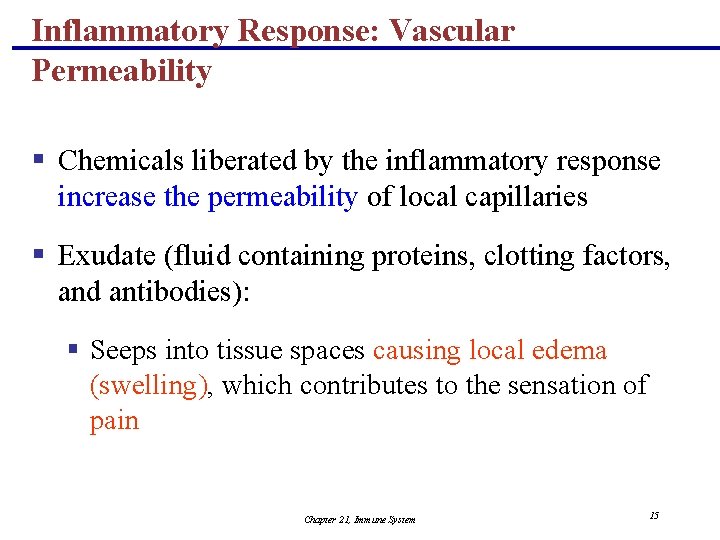 Inflammatory Response: Vascular Permeability

▪ Chemicals liberated by the inflammatory response increase the permeability of local capillaries

▪ Exudate (fluid containing proteins, clotting factors, and antibodies):

▪ Seeps into tissue spaces causing local edema (swelling), which contributes to the sensation of pain

Chapter 21, Immune System

15